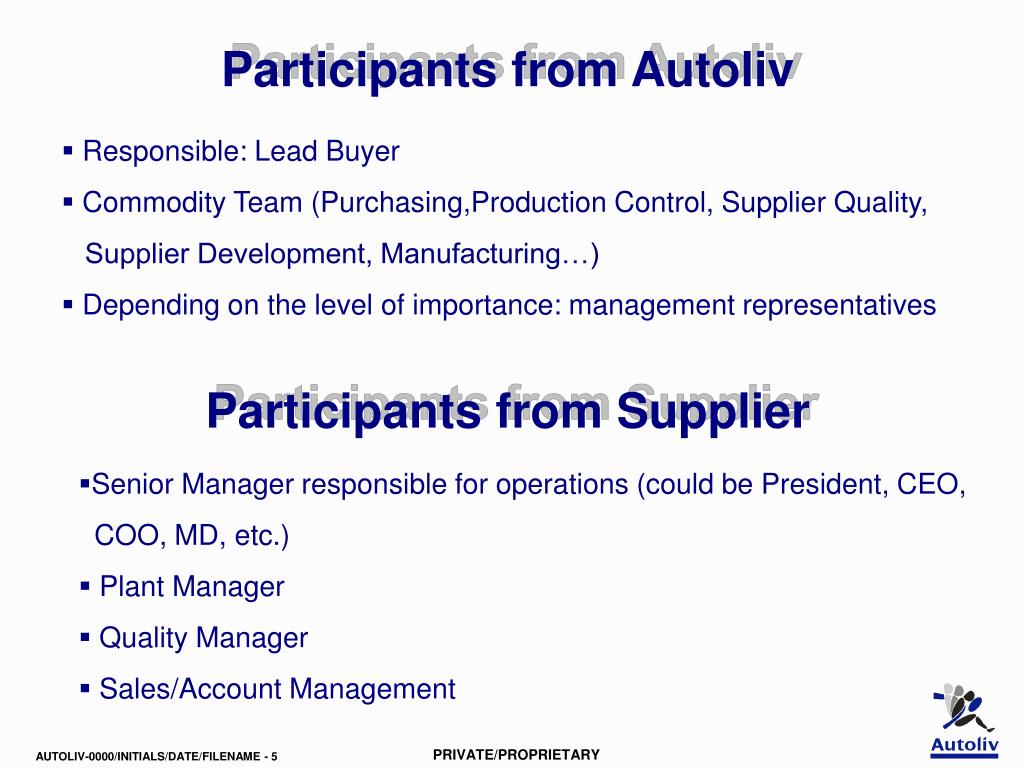 Participants from Autoliv

▪ Responsible: Lead Buyer

▪ Commodity Team (Purchasing,Production Control, Supplier Quality, Supplier Development, Manufacturing…)

▪ Depending on the level of importance: management representatives

Participants from Supplier

▪Senior Manager responsible for operations (could be President, CEO, COO, MD, etc.)

▪ Plant Manager

▪ Quality Manager

▪ Sales/Account Management

AUTOLIV-0000/INITIALS/DATE/FILENAME - 5

PRIVATE/PROPRIETARY

Autoliv